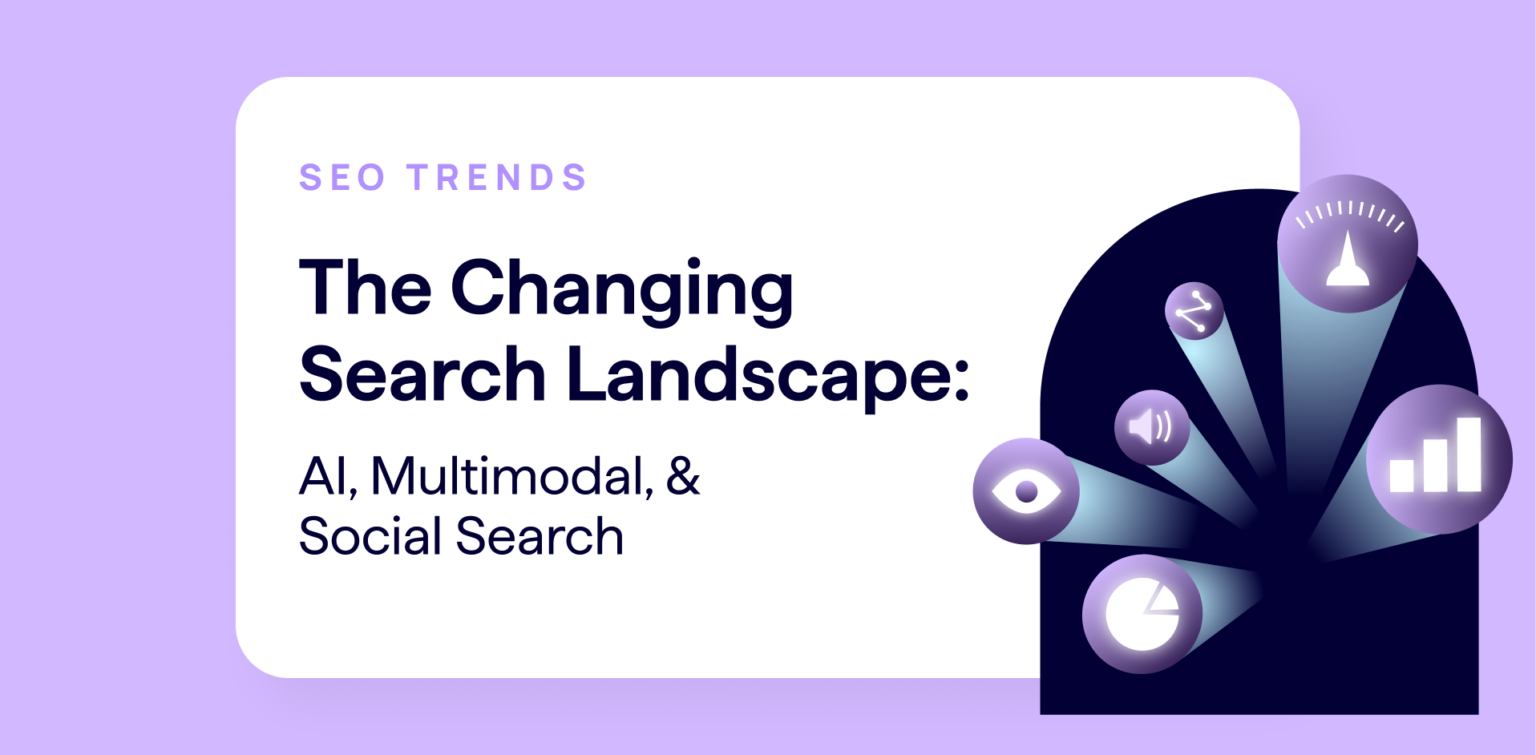 SEO TRENDS

The Changing Search Landscape:

AI, Multimodal, & Social Search